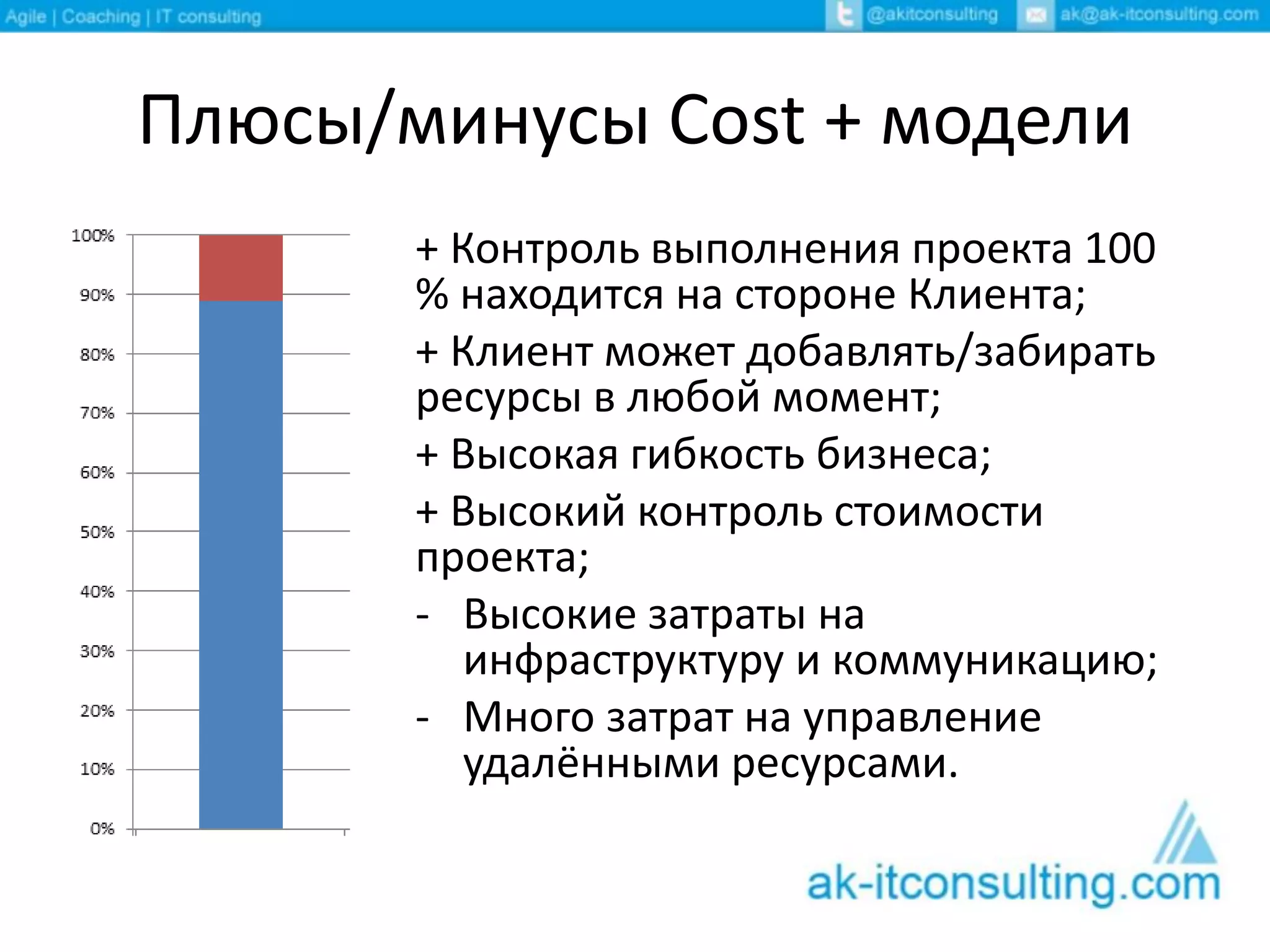 Agile | Coaching | IT consulting

@akitconsulting

ak@ak-itconsulting.com

Плюсы/минусы Cost + модели

100%
90%
80%
70%
60%
50%
40%
30%
20%
10%
0%

+ Контроль выполнения проекта 100 % находится на стороне Клиента;

+ Клиент может добавлять/забирать ресурсы в любой момент;

+ Высокая гибкость бизнеса;

+ Высокий контроль стоимости проекта;

- Высокие затраты на инфраструктуру и коммуникацию;

- Много затрат на управление удалёнными ресурсами.

ak-itconsulting.com